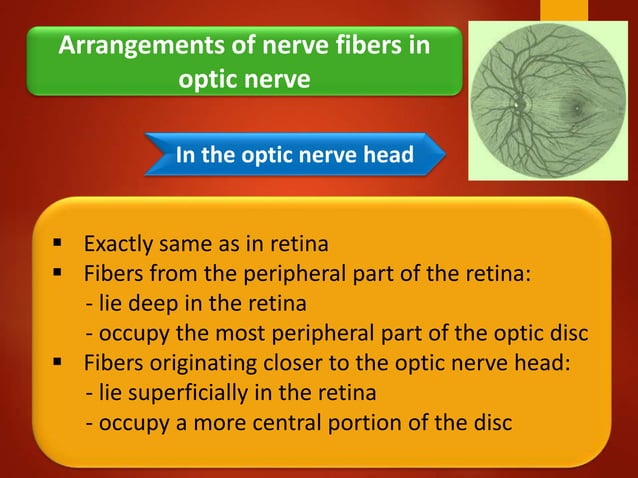 Arrangements of nerve fibers in optic nerve

In the optic nerve head

▪ Exactly same as in retina
▪ Fibers from the peripheral part of the retina:
- lie deep in the retina
- occupy the most peripheral part of the optic disc
▪ Fibers originating closer to the optic nerve head:
- lie superficially in the retina
- occupy a more central portion of the disc